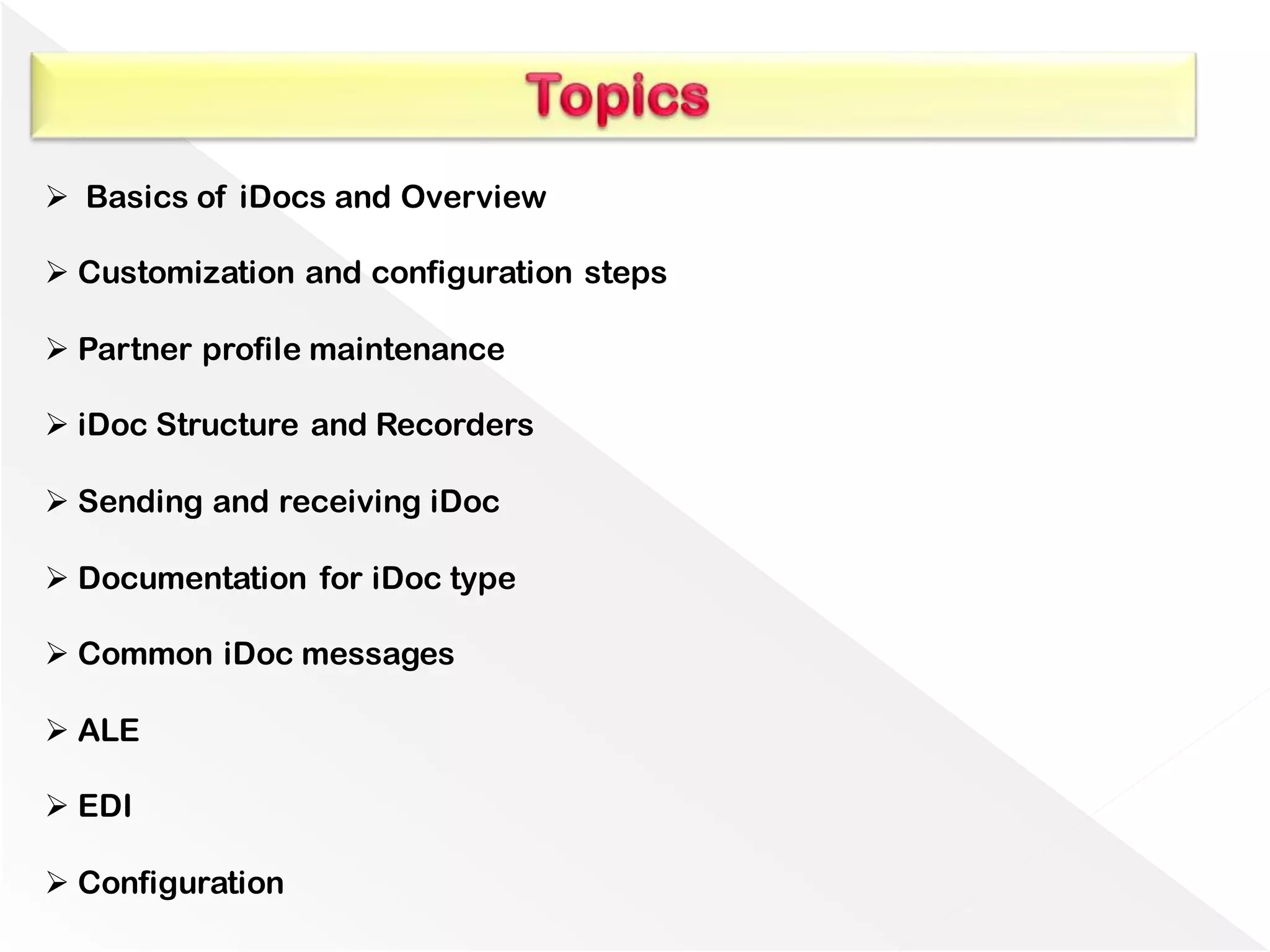 Topics

➢ Basics of iDocs and Overview

➢ Customization and configuration steps

➢ Partner profile maintenance

➢ iDoc Structure and Recorders

➢ Sending and receiving iDoc

➢ Documentation for iDoc type

➢ Common iDoc messages

➢ ALE

➢ EDI

➢ Configuration